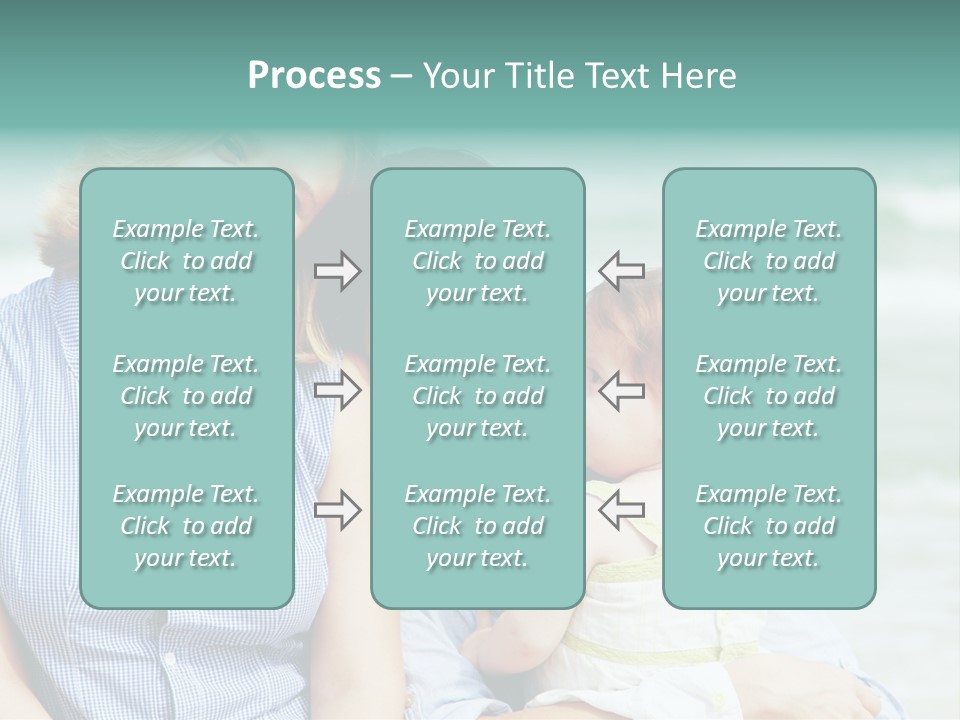 Process – Your Title Text Here

Example Text. Click to add your text.

Example Text. Click to add your text.

Example Text. Click to add your text.

Example Text. Click to add your text.

Example Text. Click to add your text.

Example Text. Click to add your text.

Example Text. Click to add your text.

Example Text. Click to add your text.

Example Text. Click to add your text.